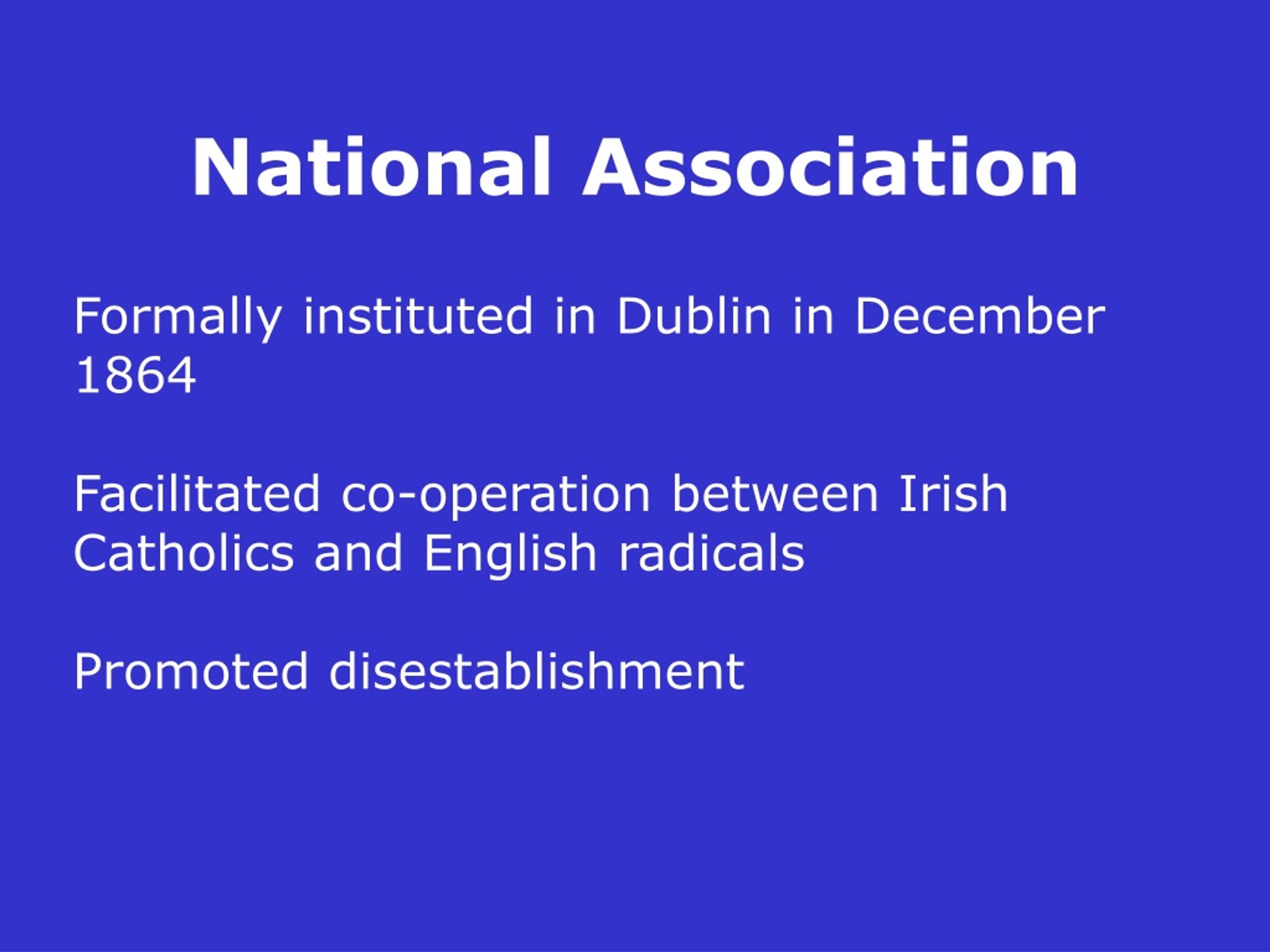 National Association

Formally instituted in Dublin in December 1864

Facilitated co-operation between Irish Catholics and English radicals

Promoted disestablishment